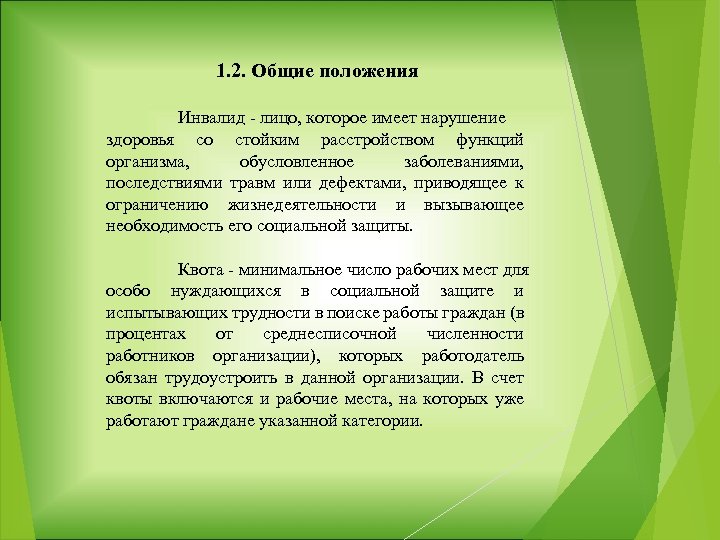 1.2. Общие положения

Инвалид - лицо, которое имеет нарушение здоровья со стойким расстройством функций организма, обусловленное заболеваниями, последствиями травм или дефектами, приводящее к ограничению жизнедеятельности и вызывающее необходимость его социальной защиты.

Квота - минимальное число рабочих мест для особо нуждающихся в социальной защите и испытывающих трудности в поиске работы граждан (в процентах от среднесписочной численности работников организации), которых работодатель обязан трудоустроить в данной организации. В счет квоты включаются и рабочие места, на которых уже работают граждане указанной категории.